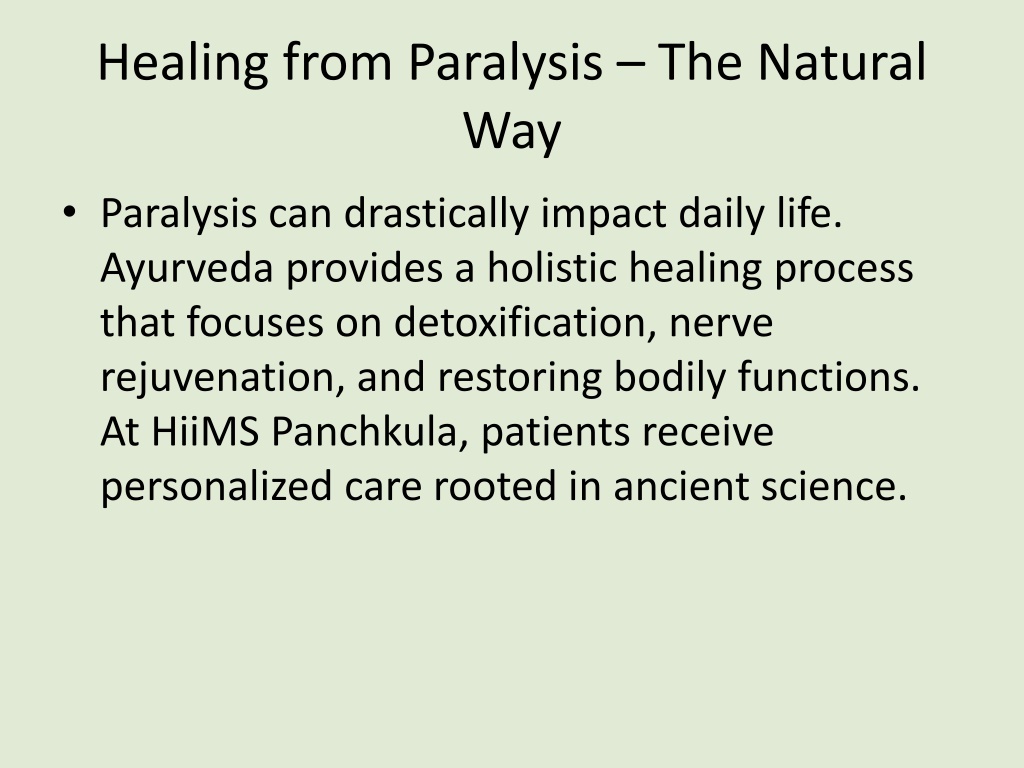 Healing from Paralysis – The Natural Way

• Paralysis can drastically impact daily life. Ayurveda provides a holistic healing process that focuses on detoxification, nerve rejuvenation, and restoring bodily functions. At HiiMS Panchkula, patients receive personalized care rooted in ancient science.